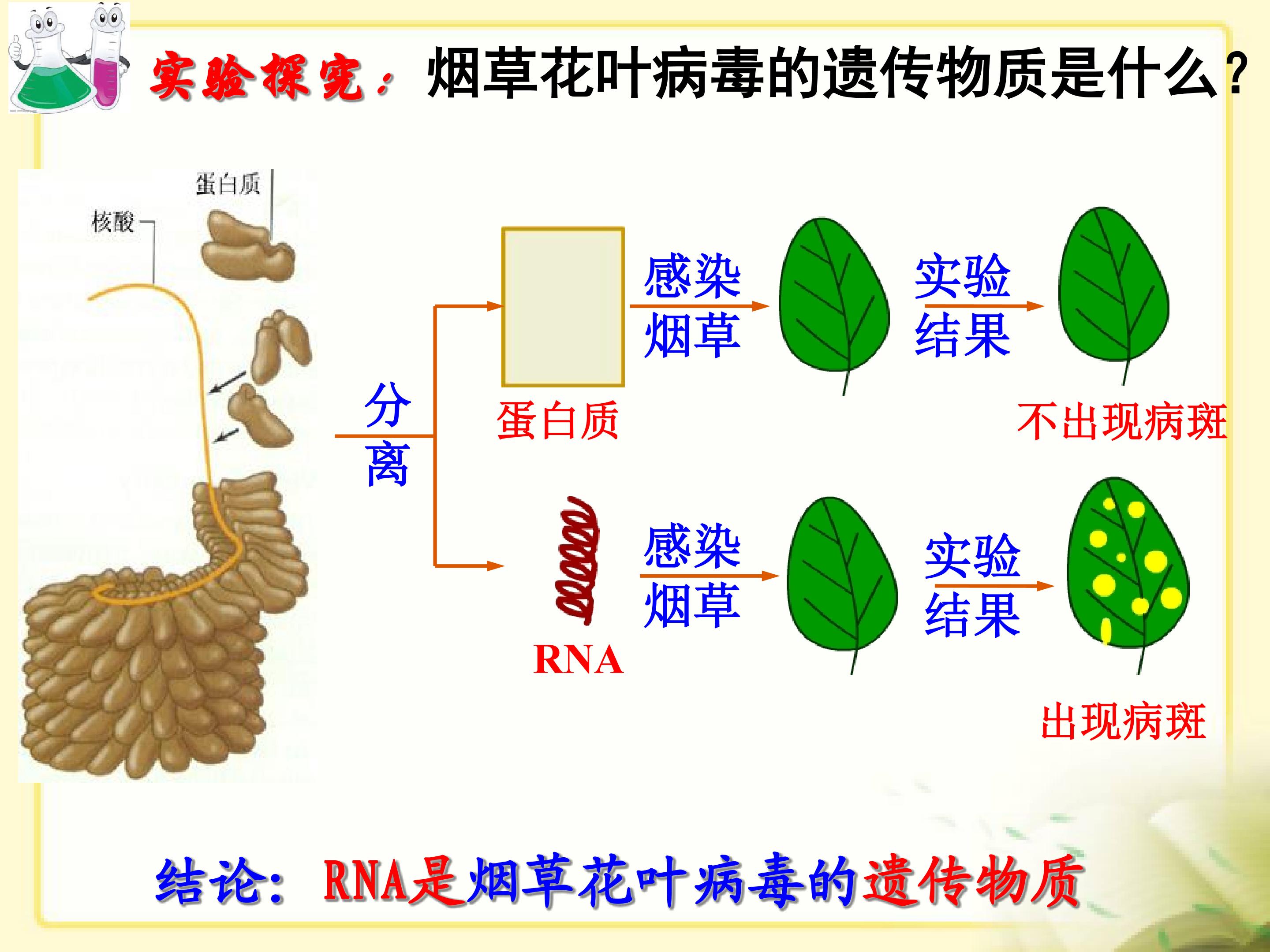 实验探究：烟草花叶病毒的遗传物质是什么？

蛋白质

核酸

分离

蛋白质

感染烟草

实验结果

不出现病斑

RNA

感染烟草

实验结果

出现病斑

结论：RNA是烟草花叶病毒的遗传物质